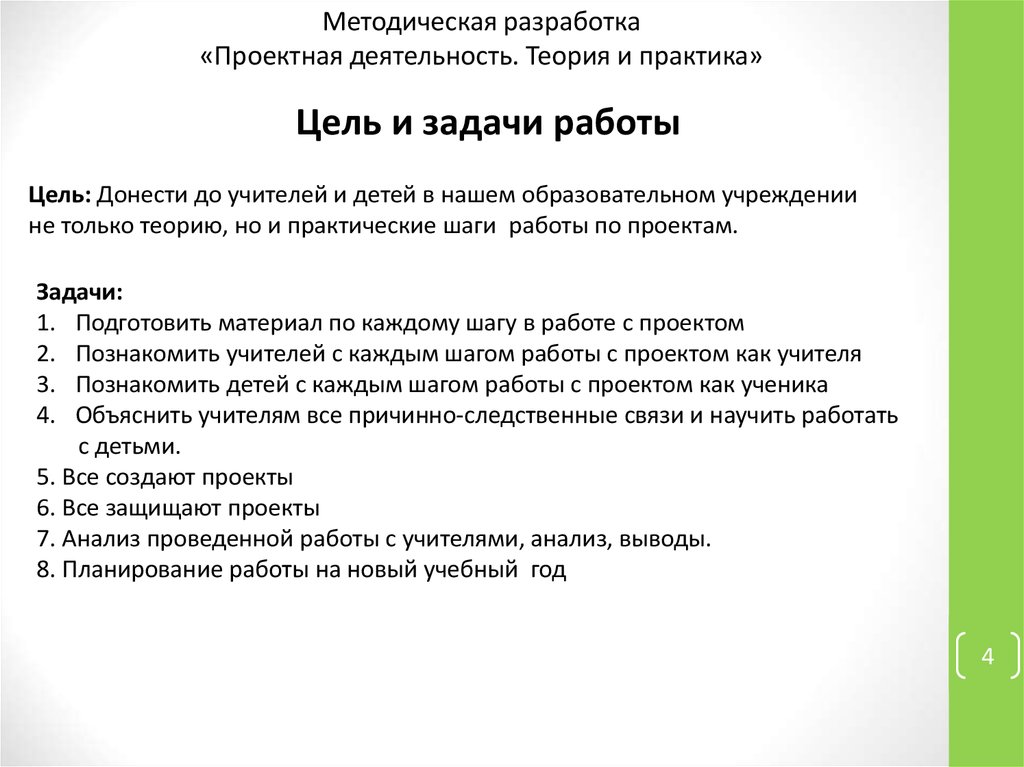 Методическая разработка
«Проектная деятельность. Теория и практика»

Цель и задачи работы

Цель: Донести до учителей и детей в нашем образовательном учреждении не только теорию, но и практические шаги работы по проектам.

Задачи:
1. Подготовить материал по каждому шагу в работе с проектом
2. Познакомить учителей с каждым шагом работы с проектом как учителя
3. Познакомить детей с каждым шагом работы с проектом как ученика
4. Объяснить учителям все причинно-следственные связи и научить работать с детьми.
5. Все создают проекты
6. Все защищают проекты
7. Анализ проведенной работы с учителями, анализ, выводы.
8. Планирование работы на новый учебный год

4